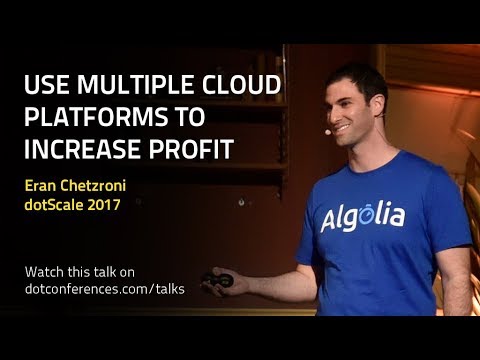 USE MULTIPLE CLOUD PLATFORMS TO INCREASE PROFIT

Eran Chetzroni
dotScale 2017

Watch this talk on
dotconferences.com/talks

Algolia